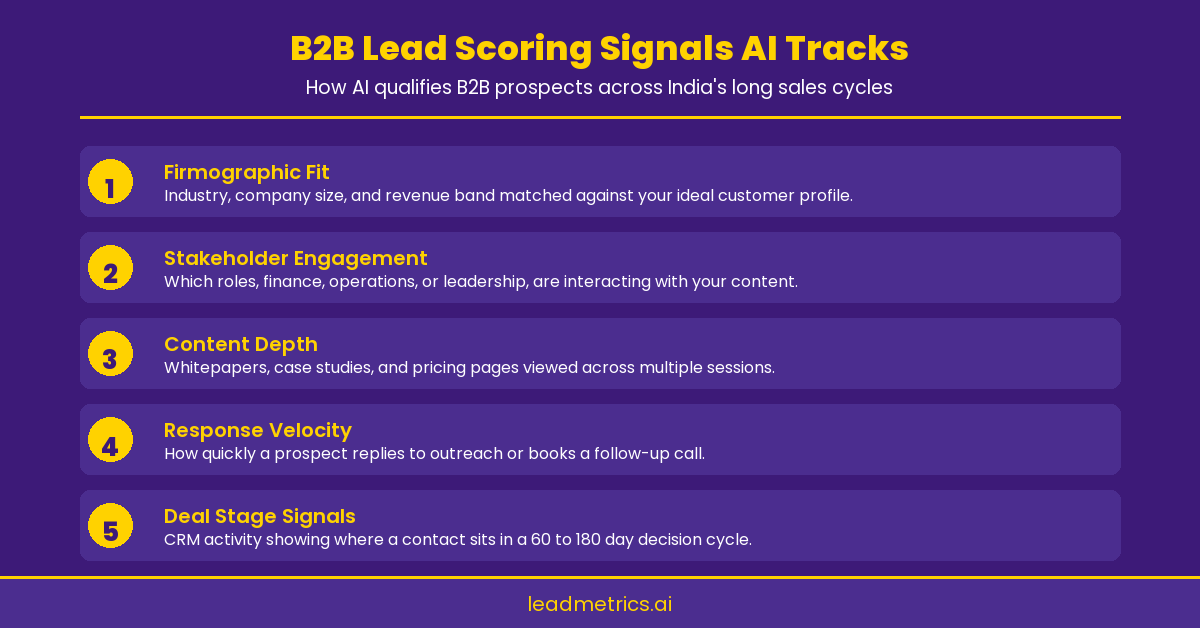 B2B Lead Scoring Signals AI Tracks

How AI qualifies B2B prospects across India's long sales cycles

1
Firmographic Fit
Industry, company size, and revenue band matched against your ideal customer profile.

2
Stakeholder Engagement
Which roles, finance, operations, or leadership, are interacting with your content.

3
Content Depth
Whitepapers, case studies, and pricing pages viewed across multiple sessions.

4
Response Velocity
How quickly a prospect replies to outreach or books a follow-up call.

5
Deal Stage Signals
CRM activity showing where a contact sits in a 60 to 180 day decision cycle.

leadmetrics.ai